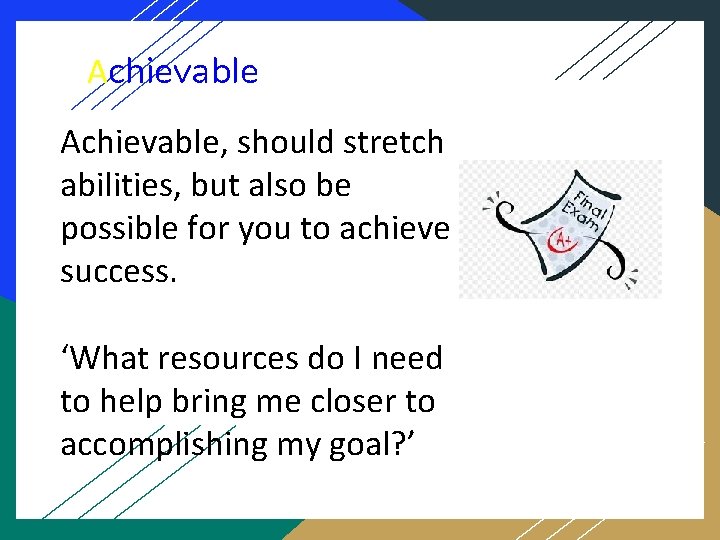 Achievable

Achievable, should stretch abilities, but also be possible for you to achieve success.

‘What resources do I need to help bring me closer to accomplishing my goal?’

Final Exam

A+